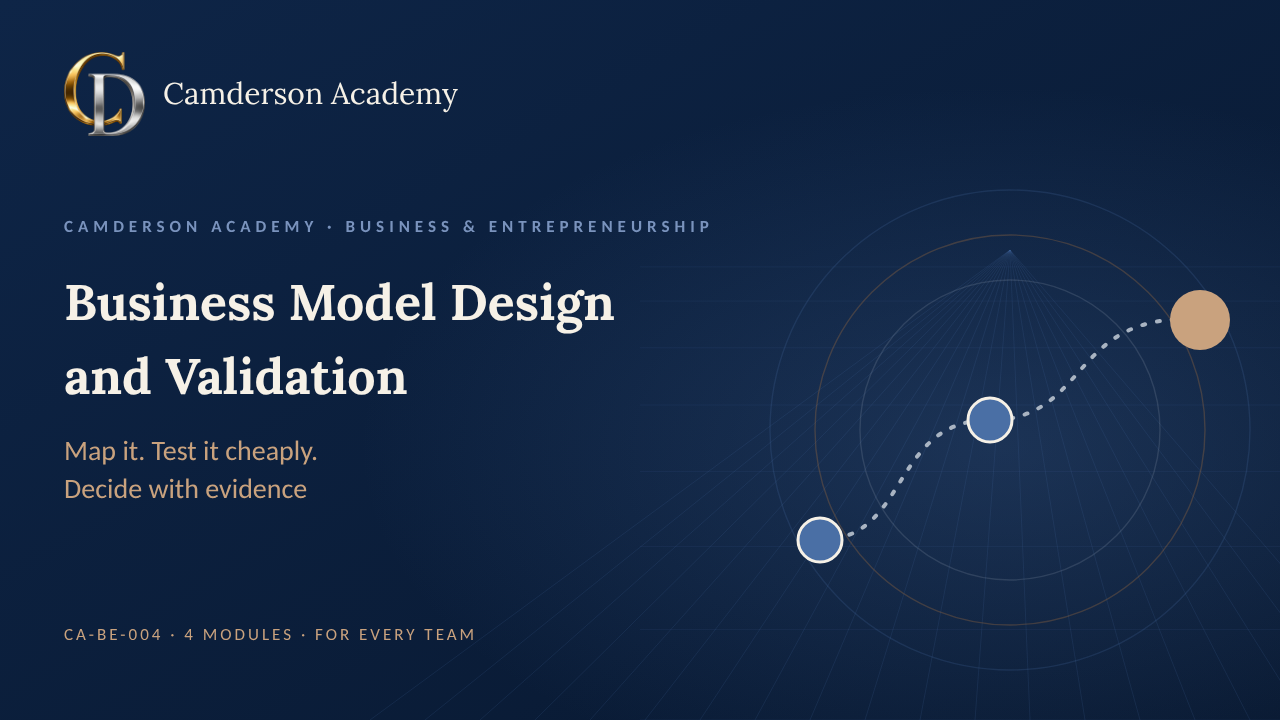 Camderson Academy

CAMDERSON ACADEMY · BUSINESS & ENTREPRENEURSHIP

Business Model Design and Validation

Map it. Test it cheaply.
Decide with evidence

CA-BE-004 · 4 MODULES · FOR EVERY TEAM